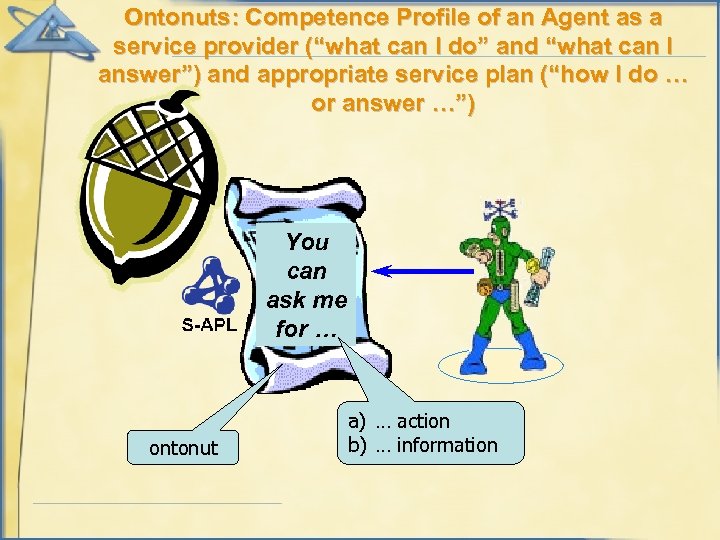 Ontonuts: Competence Profile of an Agent as a service provider (“what can I do” and “what can I answer”) and appropriate service plan (“how I do … or answer …”)

S-APL

You can ask me for …

ontonut

a) … action
b) … information